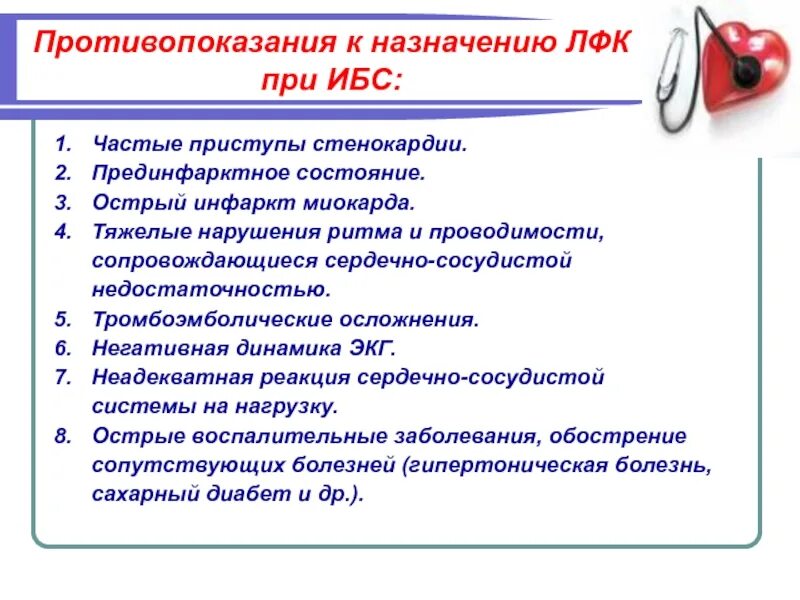 Противопоказания к назначению ЛФК при ИБС:

1. Частые приступы стенокардии.
2. Прединфарктное состояние.
3. Острый инфаркт миокарда.
4. Тяжелые нарушения ритма и проводимости, сопровождающиеся сердечно-сосудистой недостаточностью.
5. Тромбоэмболические осложнения.
6. Негативная динамика ЭКГ.
7. Неадекватная реакция сердечно-сосудистой системы на нагрузку.
8. Острые воспалительные заболевания, обострение сопутствующих болезней (гипертоническая болезнь, сахарный диабет и др.).